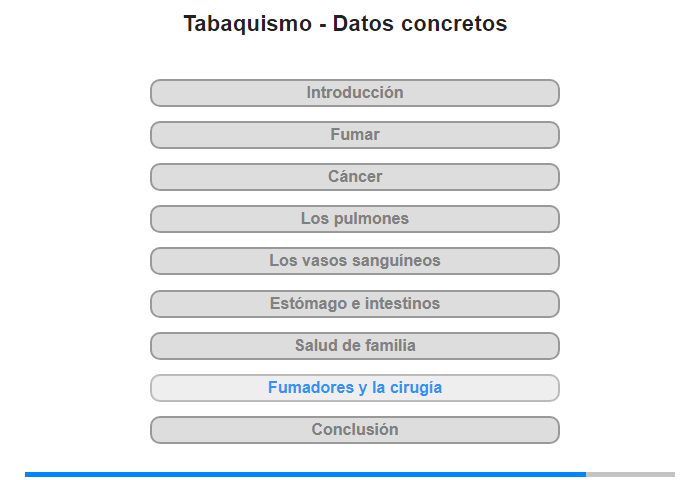 Tabaquismo - Datos concretos

Introducción

Fumar

Cáncer

Los pulmones

Los vasos sanguíneos

Estómago e intestinos

Salud de familia

Fumadores y la cirugía

Conclusión